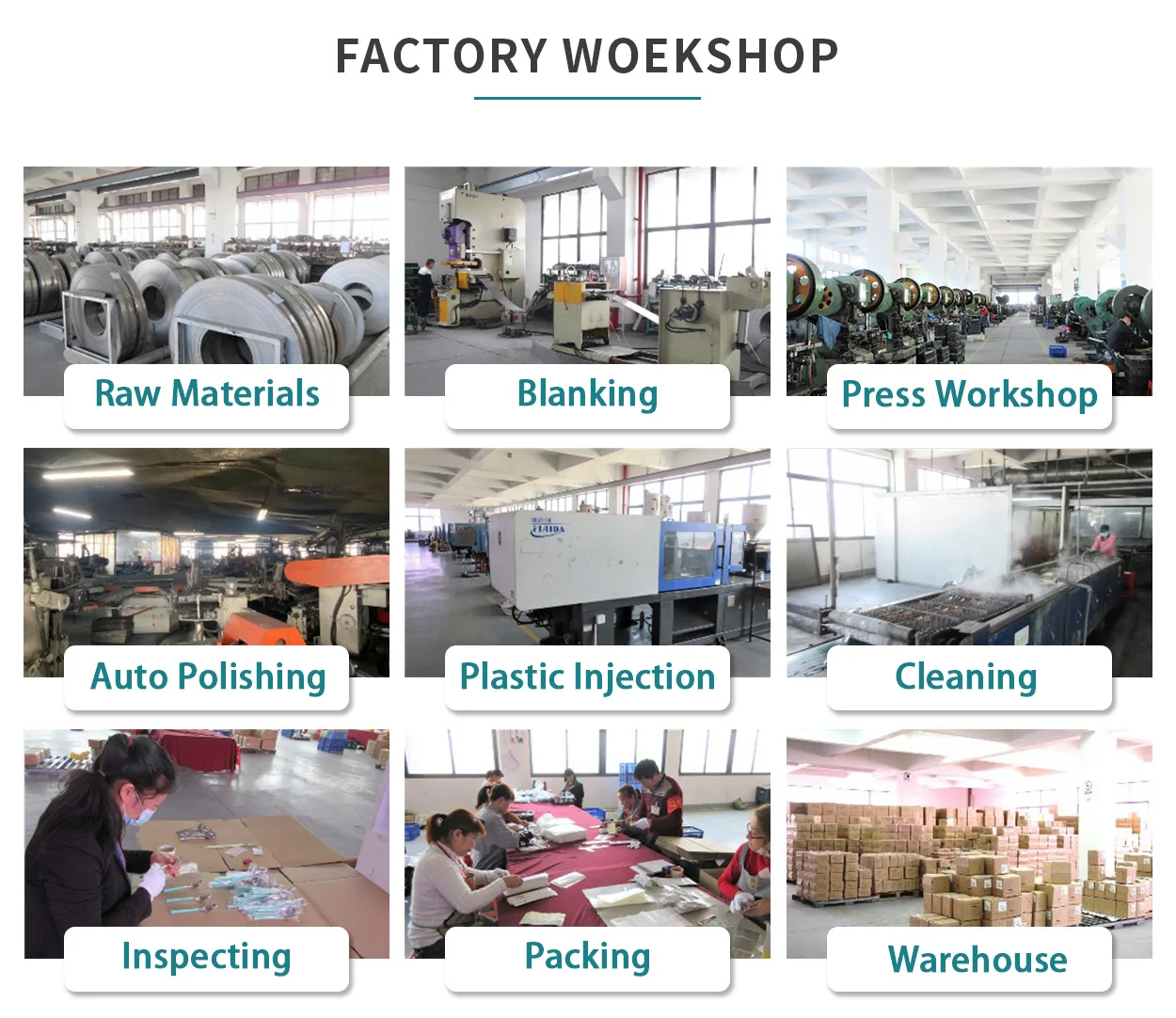 FACTORY WOEKSHOP

Raw Materials

Blanking

Press Workshop

Auto Polishing

HAIDA

Plastic Injection

Cleaning

Inspecting

Packing

Warehouse